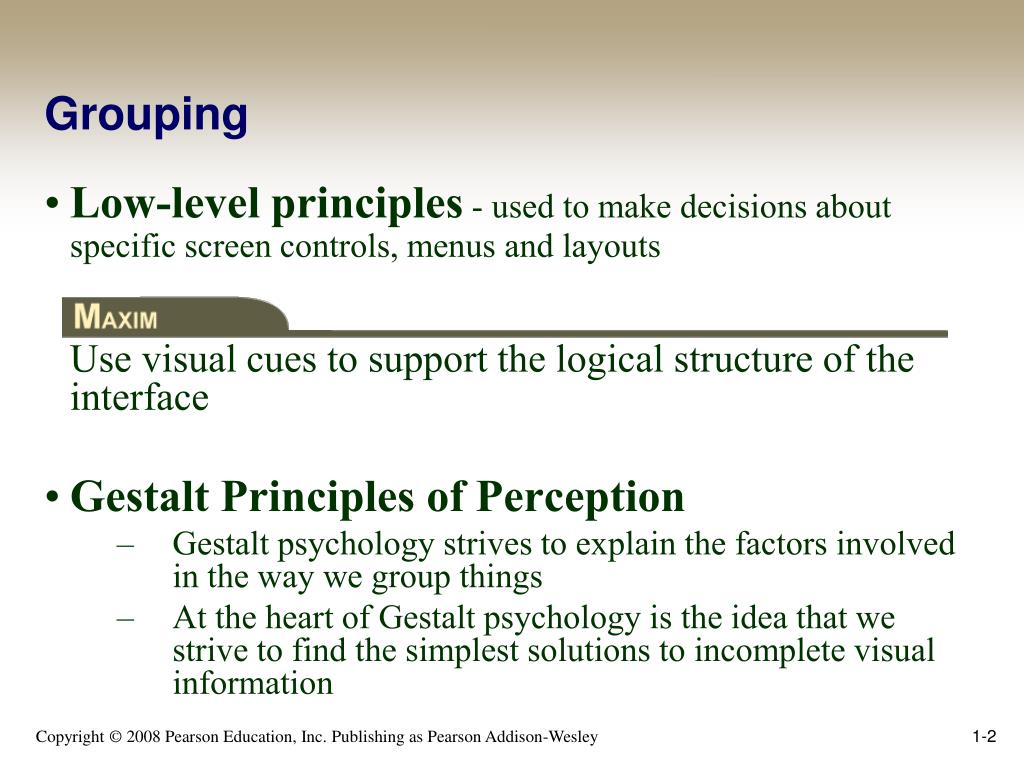 Grouping

• Low-level principles - used to make decisions about specific screen controls, menus and layouts

MAXIM

Use visual cues to support the logical structure of the interface

• Gestalt Principles of Perception
– Gestalt psychology strives to explain the factors involved in the way we group things
– At the heart of Gestalt psychology is the idea that we strive to find the simplest solutions to incomplete visual information

Copyright © 2008 Pearson Education, Inc. Publishing as Pearson Addison-Wesley

1-2